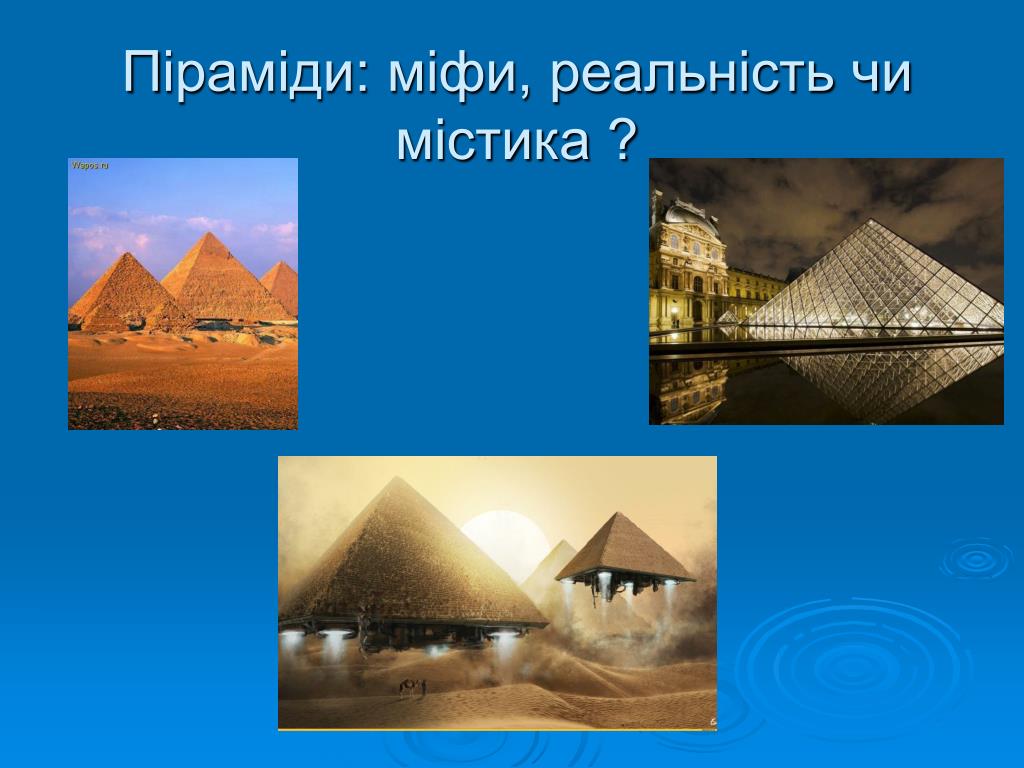 Піраміди: міфи, реальність чи містика ?

Wapos.ru